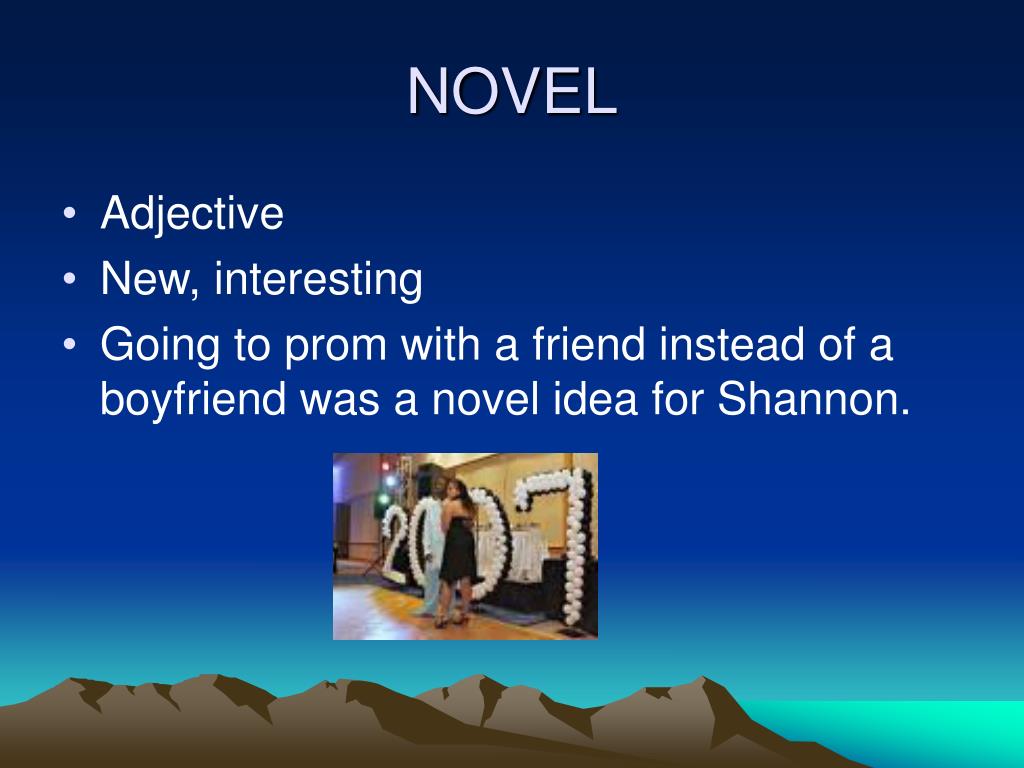 NOVEL

• Adjective
• New, interesting
• Going to prom with a friend instead of a boyfriend was a novel idea for Shannon.

2007